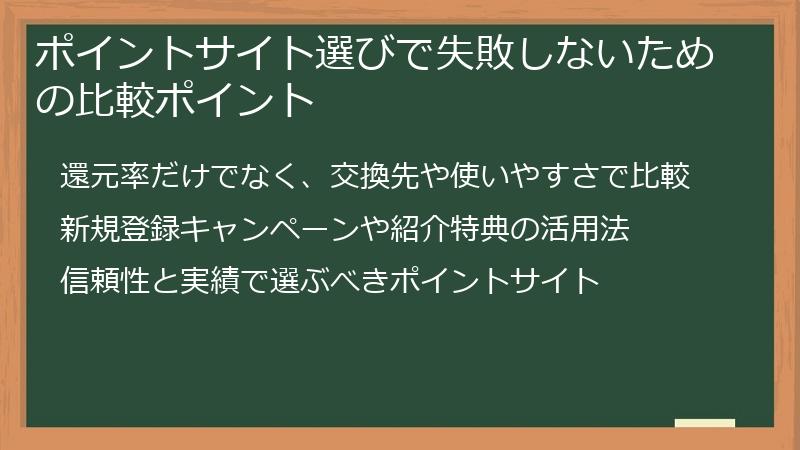 ポイントサイト選びで失敗しないための比較ポイント

還元率だけでなく、交換先や使いやすさで比較

新規登録キャンペーンや紹介特典の活用法

信頼性と実績で選ぶべきポイントサイト